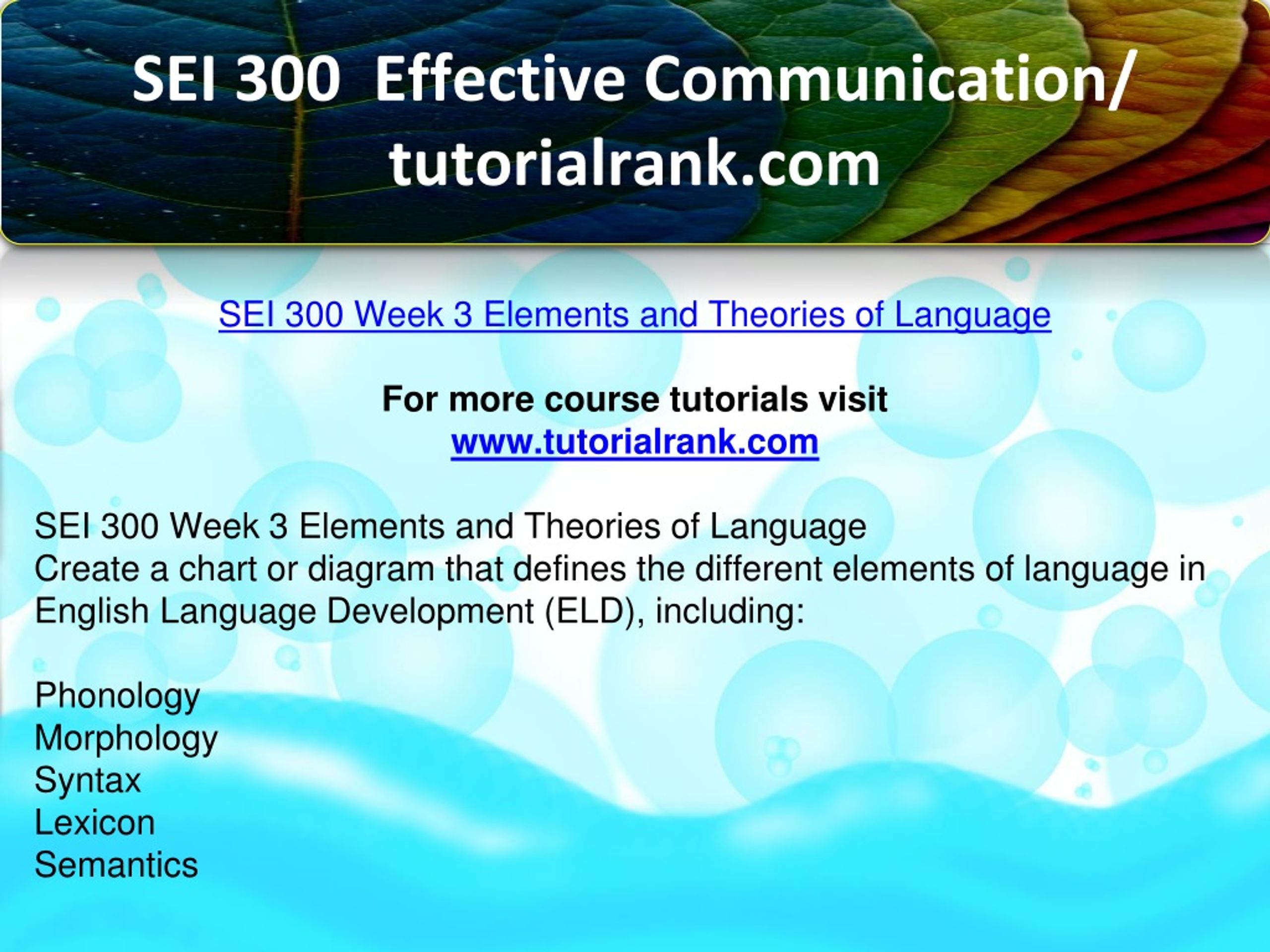 SEI 300 Effective Communication/ tutorialrank.com

SEI 300 Week 3 Elements and Theories of Language

For more course tutorials visit
www.tutorialrank.com

SEI 300 Week 3 Elements and Theories of Language
Create a chart or diagram that defines the different elements of language in English Language Development (ELD), including:

Phonology
Morphology
Syntax
Lexicon
Semantics